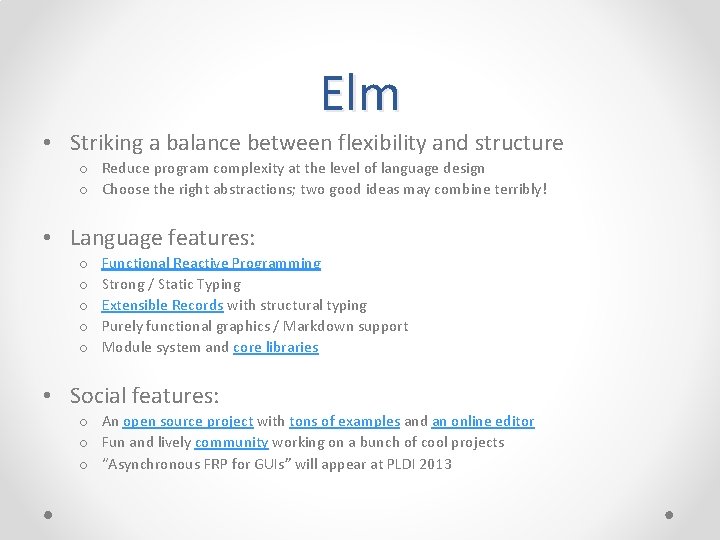 Elm

• Striking a balance between flexibility and structure
  o Reduce program complexity at the level of language design
  o Choose the right abstractions; two good ideas may combine terribly!

• Language features:
  o Functional Reactive Programming
  o Strong / Static Typing
  o Extensible Records with structural typing
  o Purely functional graphics / Markdown support
  o Module system and core libraries

• Social features:
  o An open source project with tons of examples and an online editor
  o Fun and lively community working on a bunch of cool projects
  o "Asynchronous FRP for GUIs" will appear at PLDI 2013